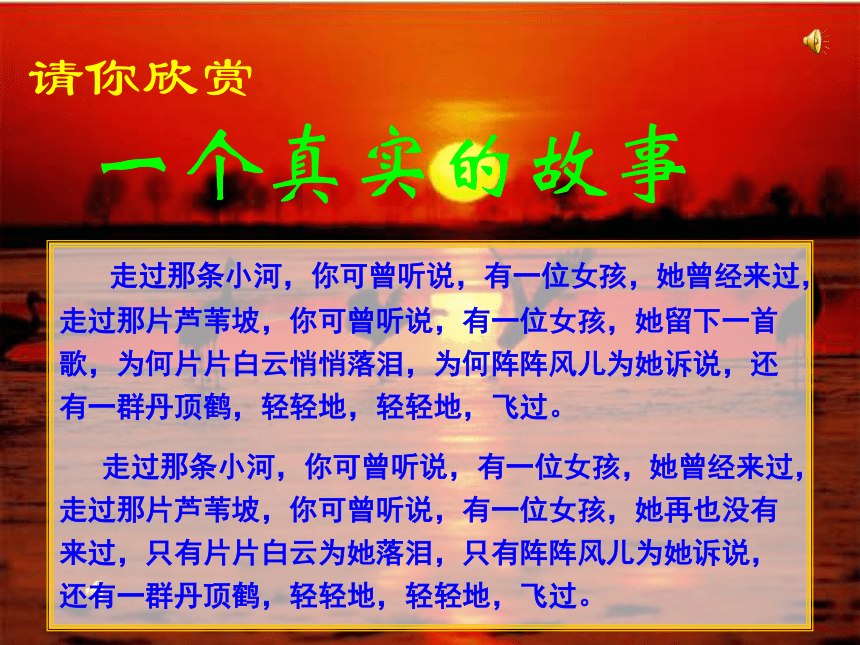 请你欣赏

一个真实的故事

走过那条小河，你可曾听说，有一位女孩，她曾经来过，走过那片芦苇坡，你可曾听说，有一位女孩，她留下一首歌，为何片片白云悄悄落泪，为何阵阵风儿为她诉说，还有一群丹顶鹤，轻轻地，轻轻地，飞过。

走过那条小河，你可曾听说，有一位女孩，她曾经来过，走过那片芦苇坡，你可曾听说，有一位女孩，她再也没有来过，只有片片白云为她落泪，只有阵阵风儿为她诉说，还有一群丹顶鹤，轻轻地，轻轻地，飞过。